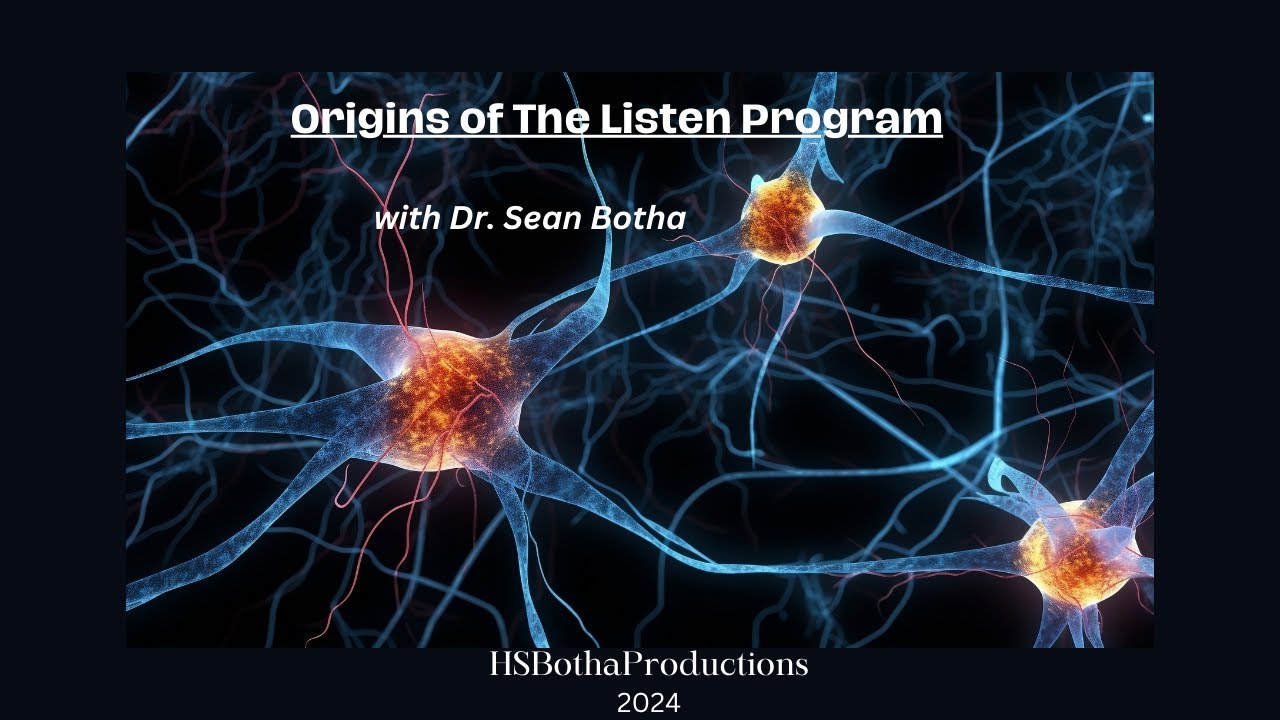 Origins of The Listen Program

with Dr. Sean Botha

HSBothaProductions
2024